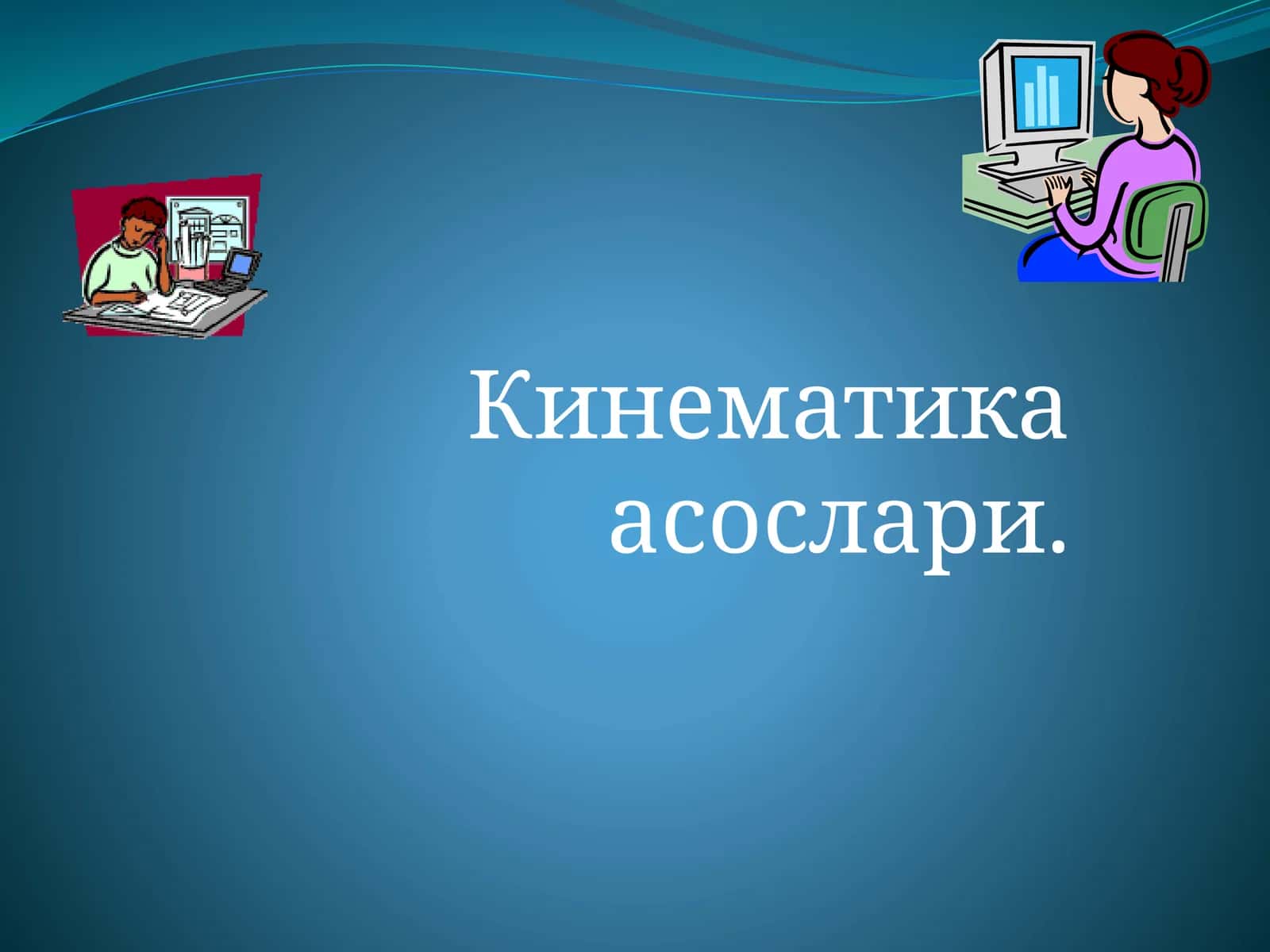 Кинематика асослари.